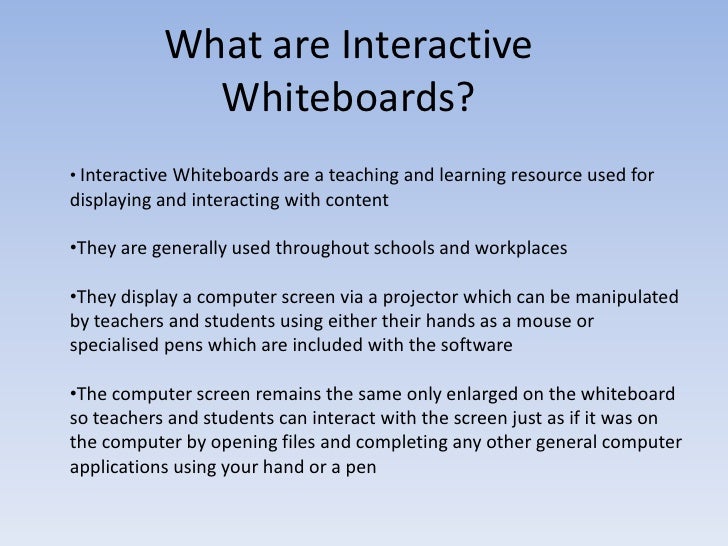 What are Interactive Whiteboards?

• Interactive Whiteboards are a teaching and learning resource used for displaying and interacting with content

•They are generally used throughout schools and workplaces

•They display a computer screen via a projector which can be manipulated by teachers and students using either their hands as a mouse or specialised pens which are included with the software

•The computer screen remains the same only enlarged on the whiteboard so teachers and students can interact with the screen just as if it was on the computer by opening files and completing any other general computer applications using your hand or a pen